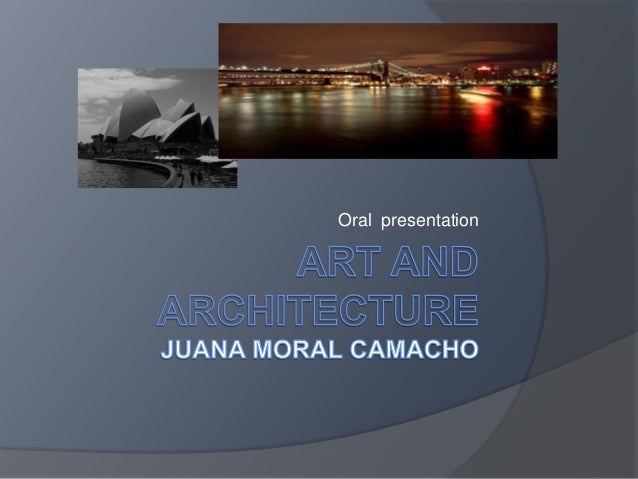 Oral presentation

ART AND ARCHITECTURE

JUANA MORAL CAMACHO